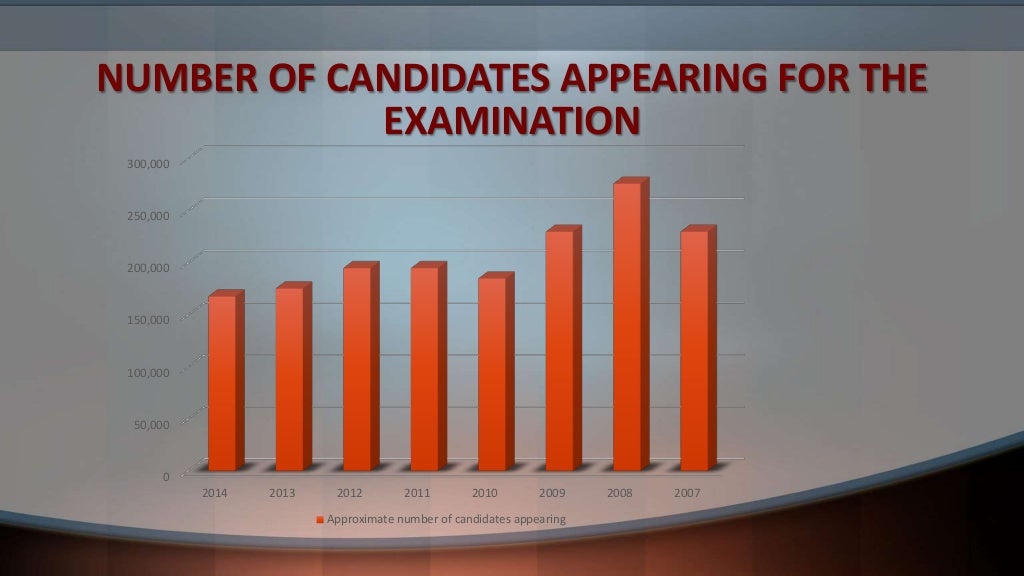 NUMBER OF CANDIDATES APPEARING FOR THE EXAMINATION

300,000
250,000
200,000
150,000
100,000
50,000
0

2014 2013 2012 2011 2010 2009 2008 2007

Approximate number of candidates appearing